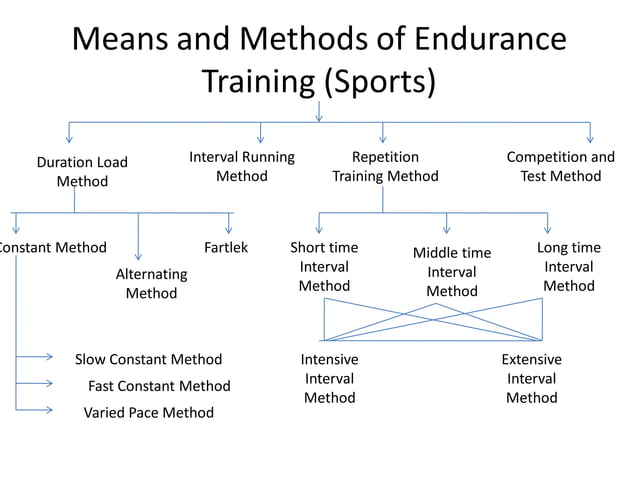 Means and Methods of Endurance Training (Sports)

Duration Load Method

Interval Running Method

Repetition Training Method

Competition and Test Method

Constant Method

Alternating Method

Fartlek

Short time Interval Method

Middle time Interval Method

Long time Interval Method

Slow Constant Method

Fast Constant Method

Varied Pace Method

Intensive Interval Method

Extensive Interval Method